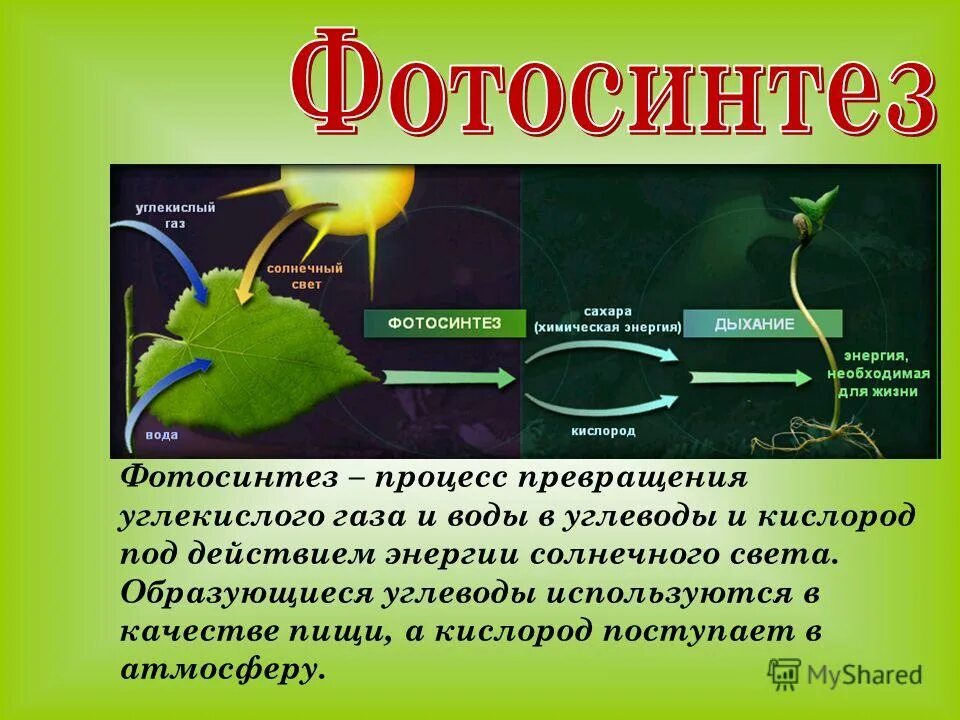 Фотосинтез

углекислый газ

солнечный свет

вода

ФОТОСИНТЕЗ

сахара (химическая энергия)

кислород

ДЫХАНИЕ

энергия, необходимая для жизни

Фотосинтез – процесс превращения углекислого газа и воды в углеводы и кислород под действием энергии солнечного света. Образующиеся углеводы используются в качестве пищи, а кислород поступает в атмосферу.

MyShared